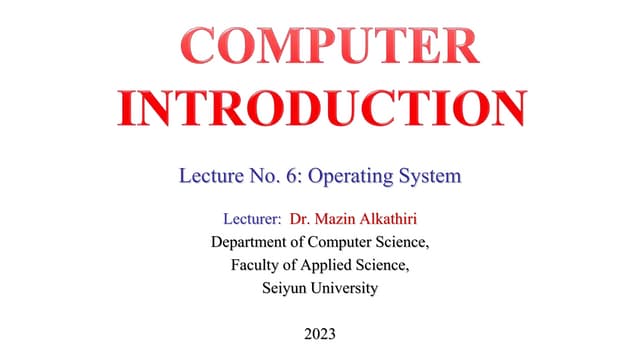 COMPUTER INTRODUCTION

Lecture No. 6: Operating System

Lecturer: Dr. Mazin Alkathiri
Department of Computer Science,
Faculty of Applied Science,
Seiyun University

2023